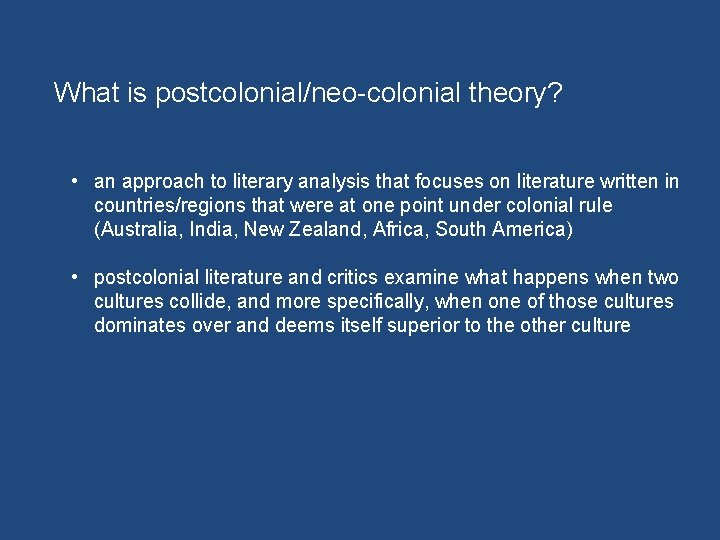 What is postcolonial/neo-colonial theory?

• an approach to literary analysis that focuses on literature written in countries/regions that were at one point under colonial rule (Australia, India, New Zealand, Africa, South America)

• postcolonial literature and critics examine what happens when two cultures collide, and more specifically, when one of those cultures dominates over and deems itself superior to the other culture